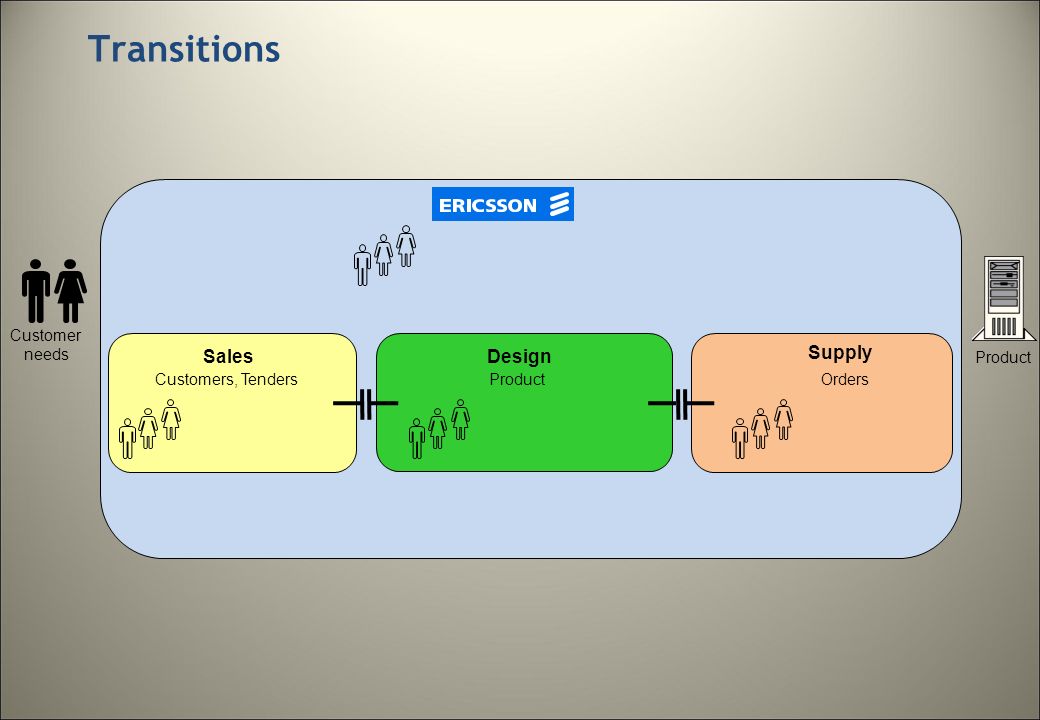 Transitions

ERICSSON

Customer needs

Sales
Customers, Tenders

Design
Product

Supply
Orders

Product